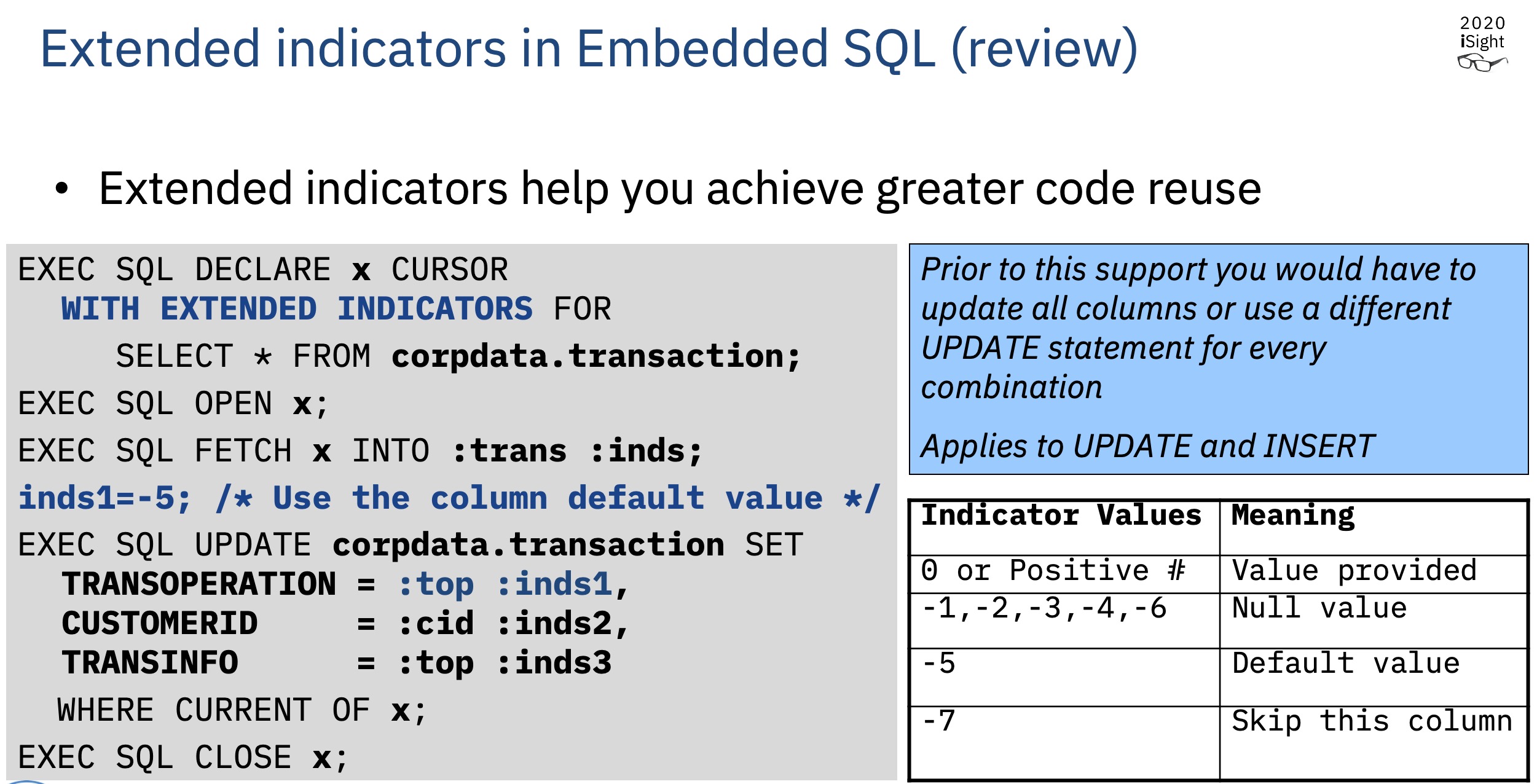 Extended indicators in Embedded SQL (review)

2020 iSight

• Extended indicators help you achieve greater code reuse

EXEC SQL DECLARE x CURSOR
WITH EXTENDED INDICATORS FOR
SELECT * FROM corpdata.transaction;
EXEC SQL OPEN x;
EXEC SQL FETCH x INTO :trans :inds;
inds1=-5; /* Use the column default value */
EXEC SQL UPDATE corpdata.transaction SET
TRANSOPERATION = :top :inds1,
CUSTOMERID = :cid :inds2,
TRANSINFO = :top :inds3
WHERE CURRENT OF x;
EXEC SQL CLOSE x;

Prior to this support you would have to update all columns or use a different UPDATE statement for every combination

Applies to UPDATE and INSERT

| Indicator Values | Meaning |
|---|---|
| 0 or Positive # | Value provided |
| -1,-2,-3,-4,-6 | Null value |
| -5 | Default value |
| -7 | Skip this column |